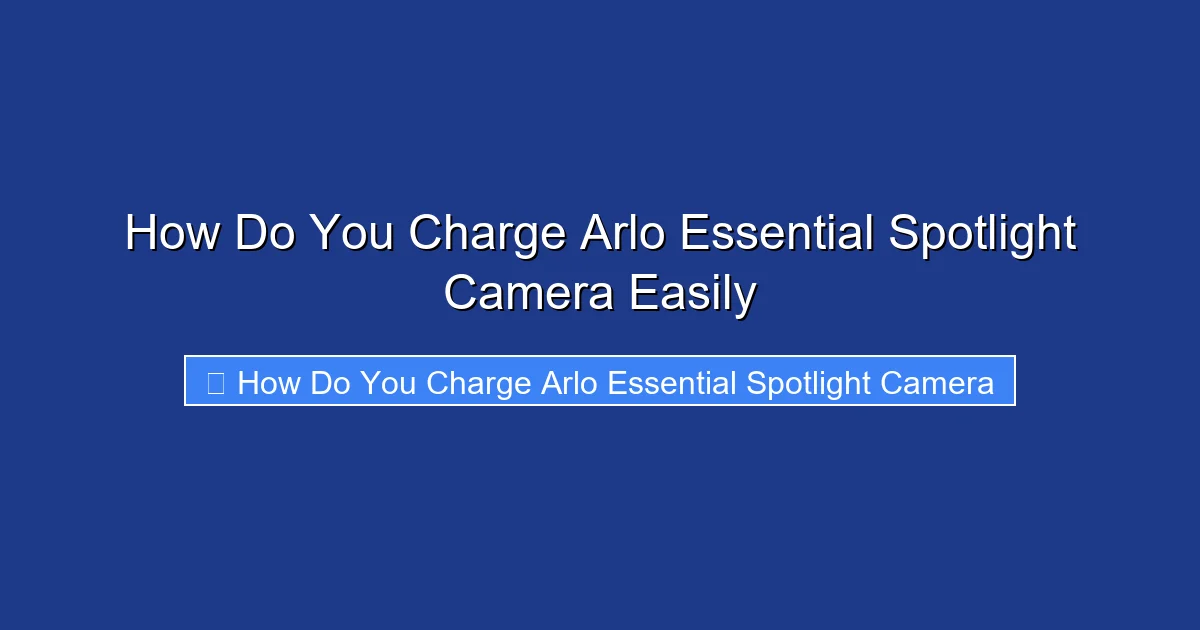 How Do You Charge Arlo Essential Spotlight Camera Easily

How Do You Charge Arlo Essential Spotlight Camera